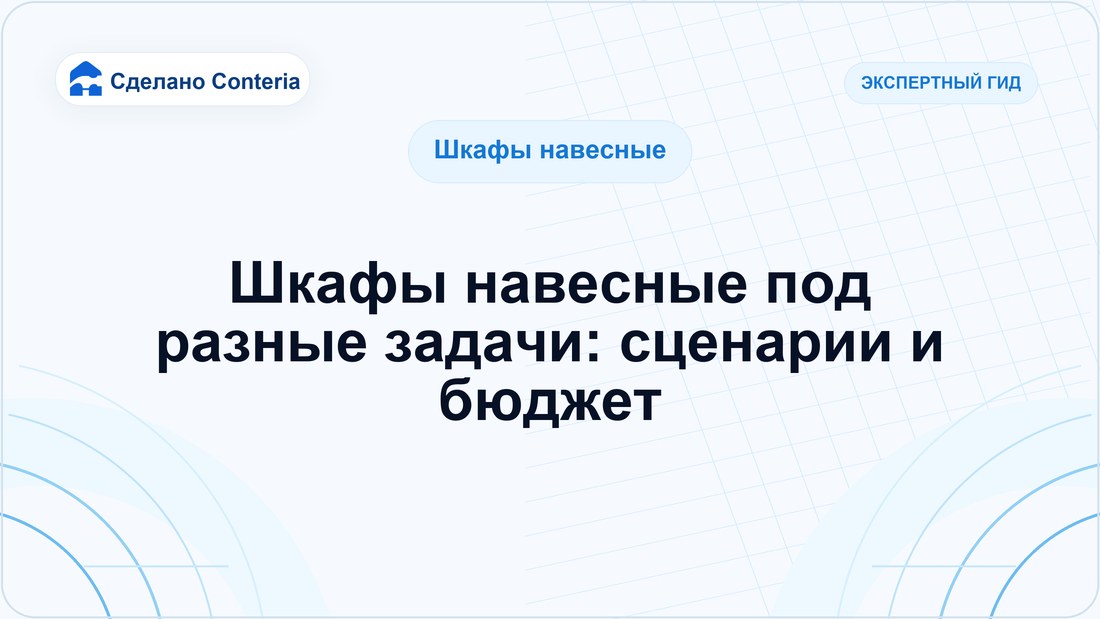 Сделано Conteria

ЭКСПЕРТНЫЙ ГИД

Шкафы навесные

Шкафы навесные под разные задачи: сценарии и бюджет